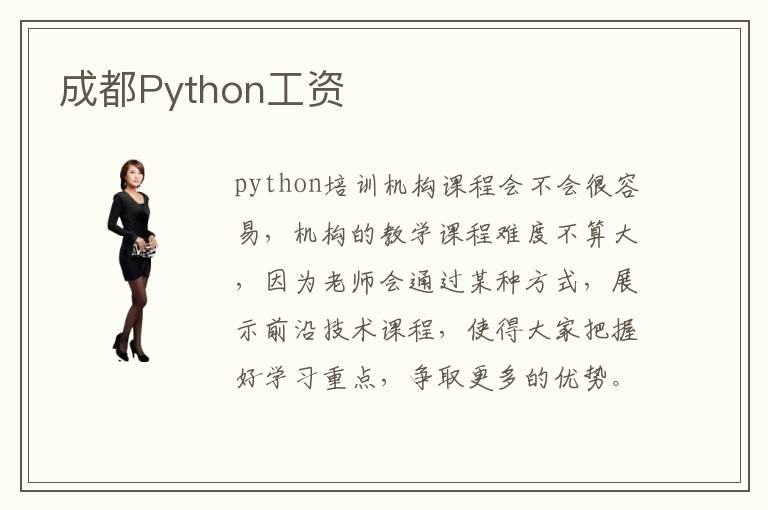 成都Python工资

python培训机构课程会不会很容易，机构的教学课程难度不算大，因为老师会通过某种方式，展示前沿技术课程，使得大家把握好学习重点，争取更多的优势。